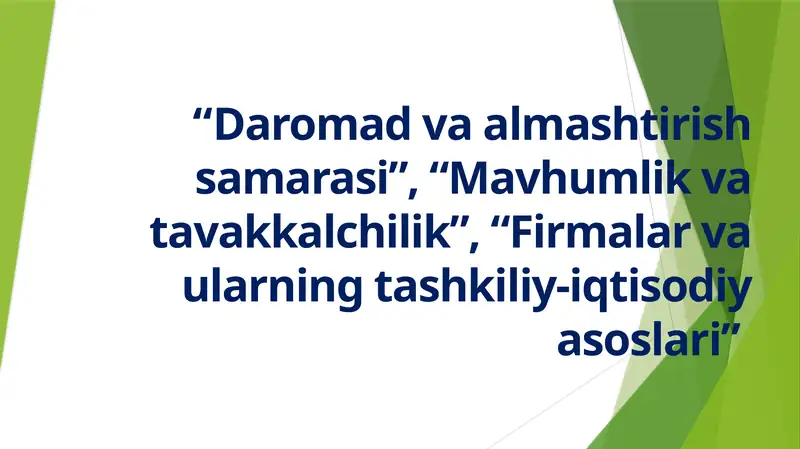 “Daromad va almashtirish samarasi”, “Mavhumlik va tavakkalchilik”, “Firmalar va ularning tashkiliy-iqtisodiy asoslari”